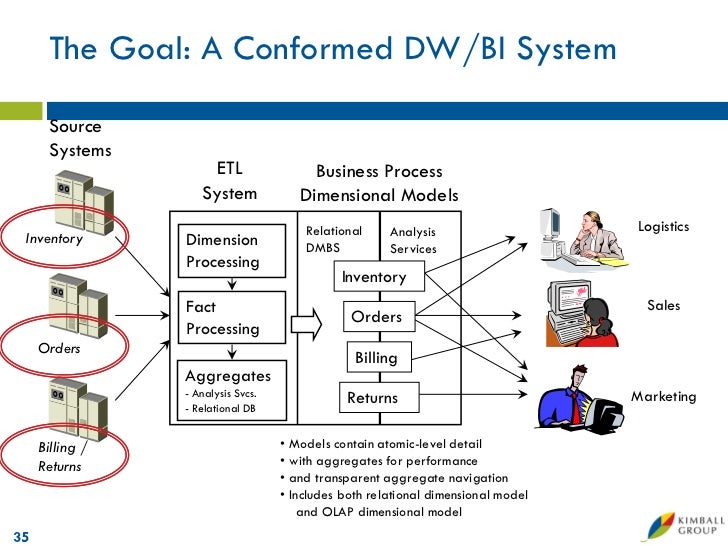 The Goal: A Conformed DW/BI System

Source Systems

Inventory

Orders

Billing / Returns

ETL System

Dimension Processing

Fact Processing

Aggregates
- Analysis Svcs.
- Relational DB

Business Process Dimensional Models

Relational DMBS

Analysis Services

Inventory

Orders

Billing

Returns

Logistics

Sales

Marketing

• Models contain atomic-level detail
• with aggregates for performance
• and transparent aggregate navigation
• Includes both relational dimensional model and OLAP dimensional model

35

KIMBALL GROUP